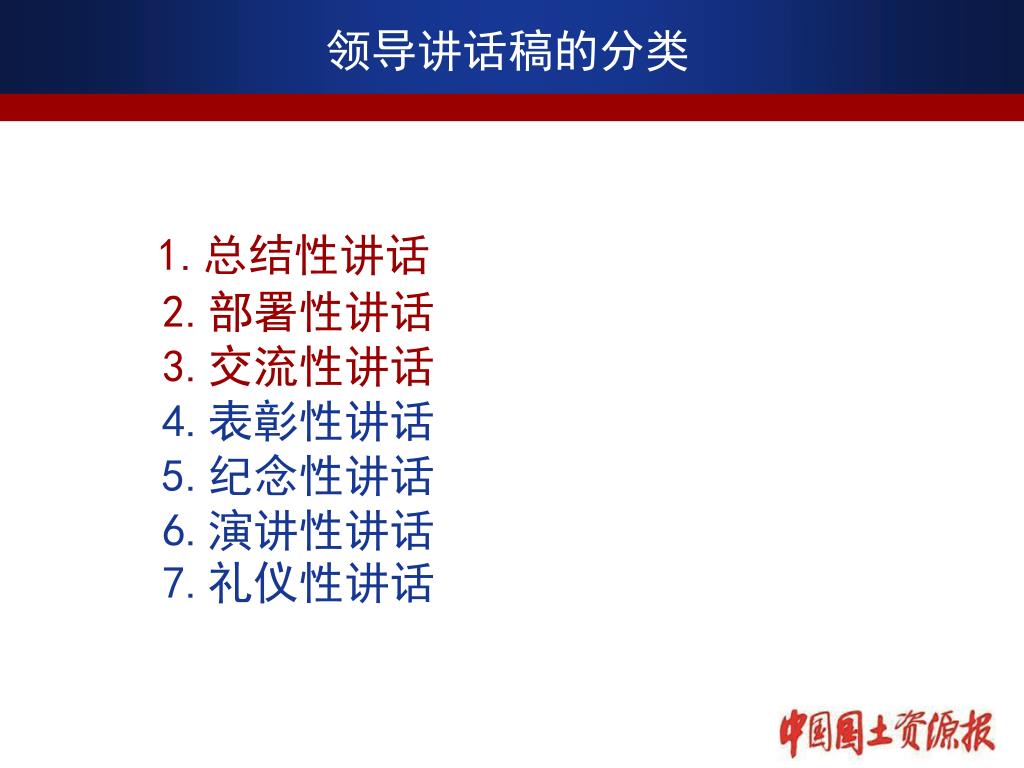 领导讲话稿的分类

1. 总结性讲话
2. 部署性讲话
3. 交流性讲话
4. 表彰性讲话
5. 纪念性讲话
6. 演讲性讲话
7. 礼仪性讲话

中国国土资源报